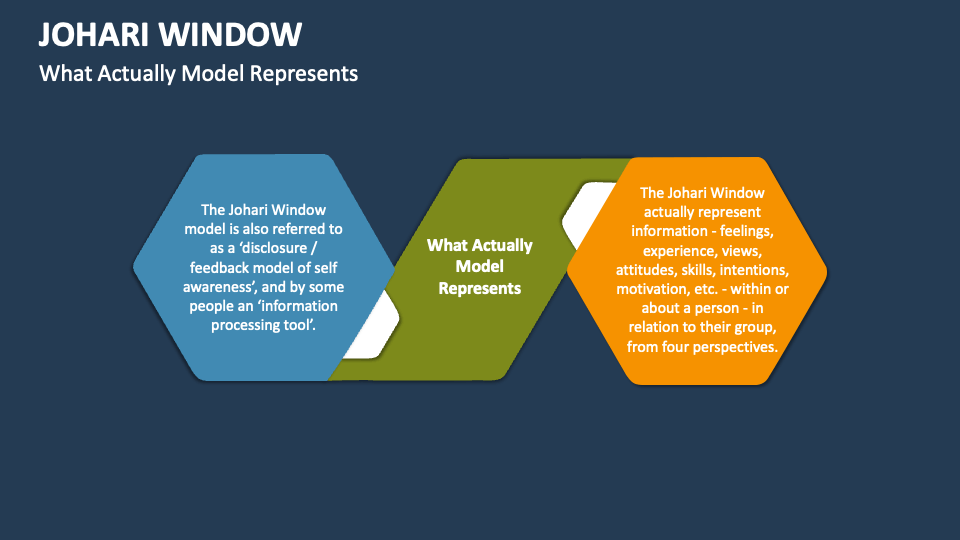 JOHARI WINDOW

What Actually Model Represents

The Johari Window model is also referred to as a ‘disclosure / feedback model of self awareness’, and by some people an ‘information processing tool’.

What Actually Model Represents

The Johari Window actually represent information - feelings, experience, views, attitudes, skills, intentions, motivation, etc. - within or about a person - in relation to their group, from four perspectives.